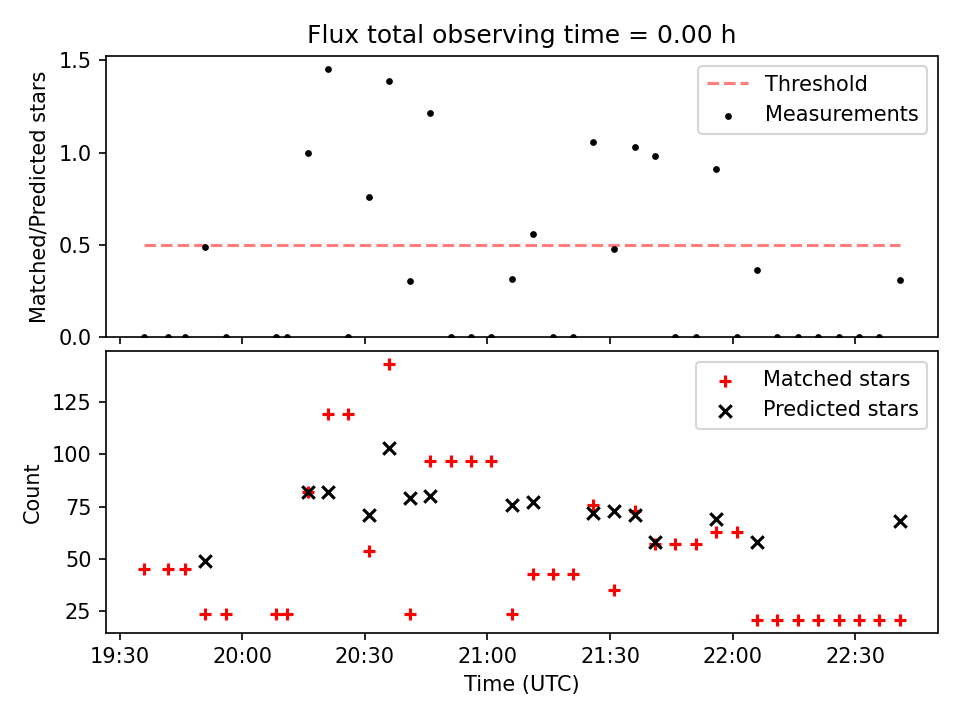 Flux total observing time = 0.00 h

Matched/Predicted stars

1.5
1.0
0.5
0.0

Threshold
Measurements

Count

125
100
75
50
25

Matched stars
Predicted stars

19:30
20:00
20:30
21:00
21:30
22:00
22:30

Time (UTC)